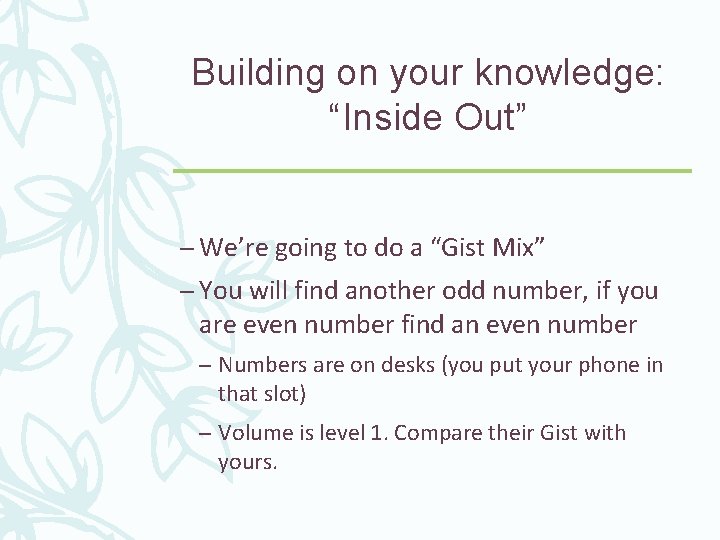 Building on your knowledge: “Inside Out”

– We’re going to do a “Gist Mix”

– You will find another odd number, if you are even number find an even number

– Numbers are on desks (you put your phone in that slot)

– Volume is level 1. Compare their Gist with yours.